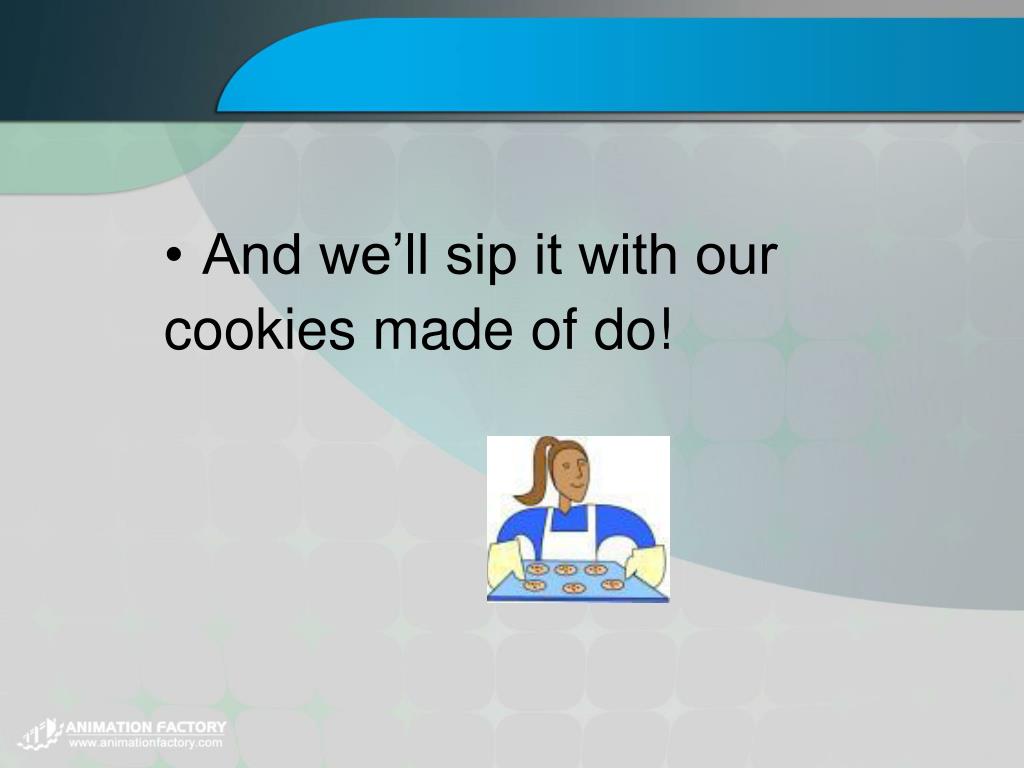 • And we’ll sip it with our cookies made of do!

ANIMATION FACTORY
www.animationfactory.com